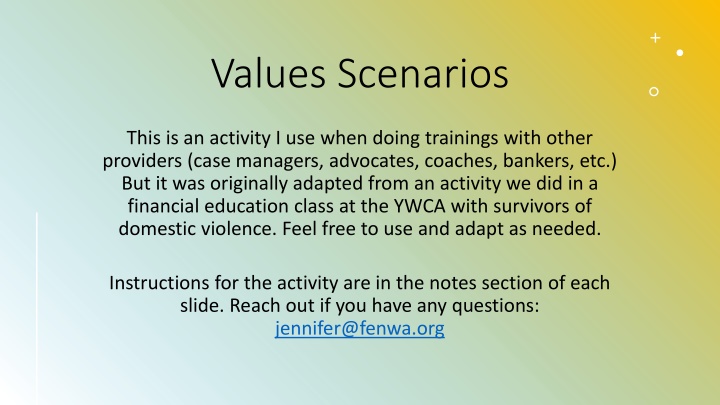 Values Scenarios

This is an activity I use when doing trainings with other providers (case managers, advocates, coaches, bankers, etc.) But it was originally adapted from an activity we did in a financial education class at the YWCA with survivors of domestic violence. Feel free to use and adapt as needed.

Instructions for the activity are in the notes section of each slide. Reach out if you have any questions: jennifer@fenwa.org